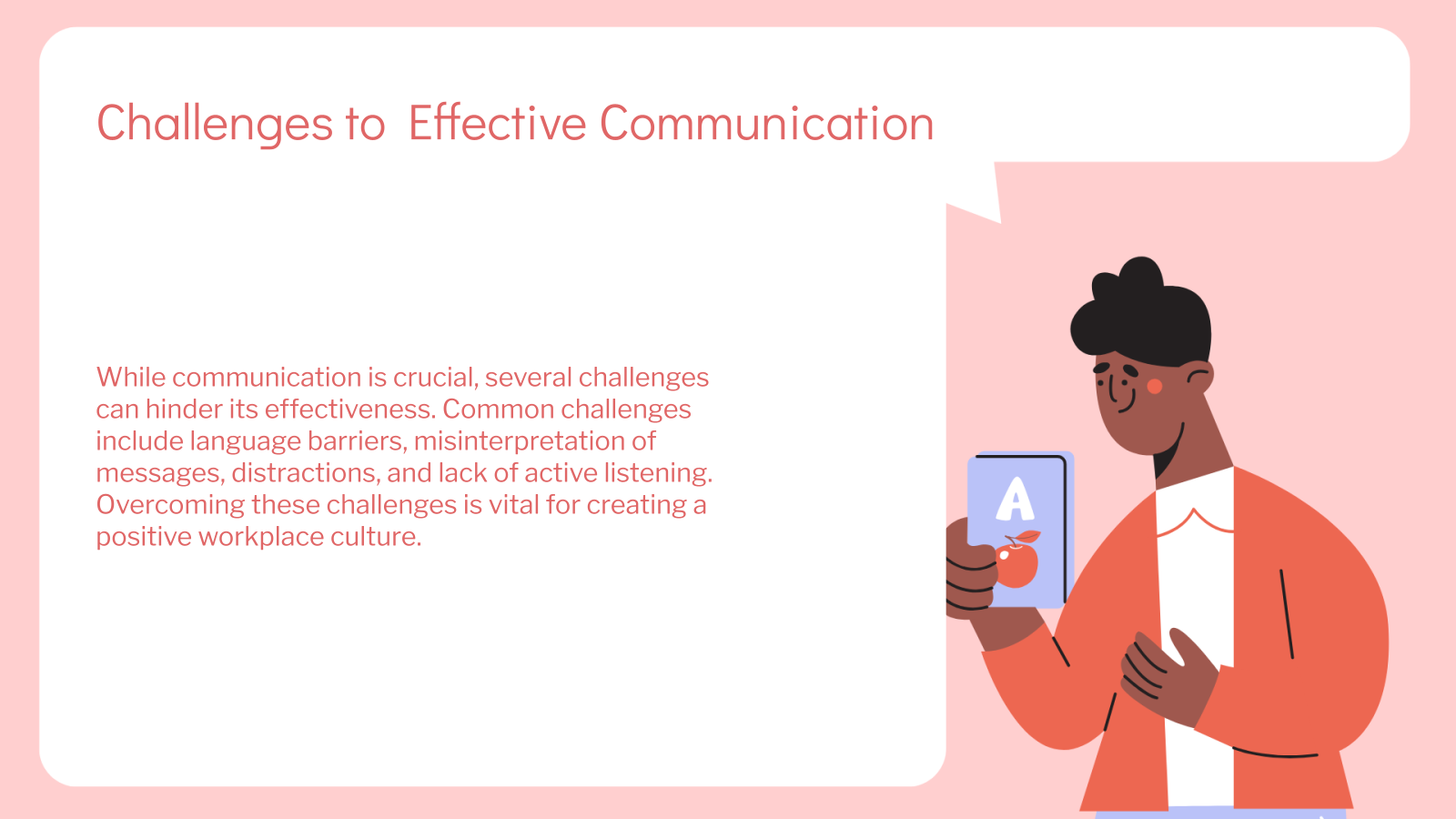 Challenges to  Effective Communication

While communication is crucial, several challenges can hinder its effectiveness. Common challenges include language barriers, misinterpretation of messages, distractions, and lack of active listening. Overcoming these challenges is vital for creating a positive workplace culture.

A